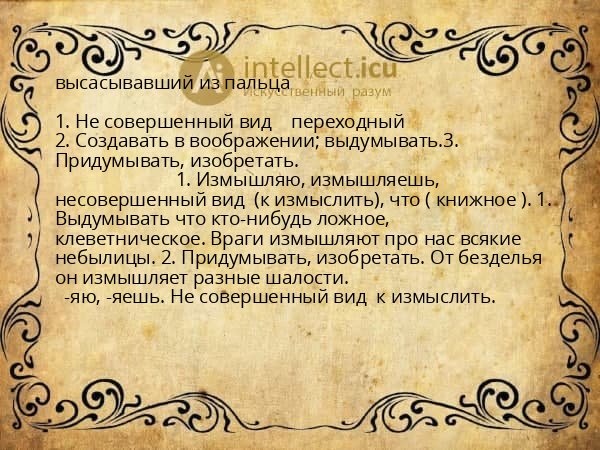 intellect.icu
Искусственный разум

высасывавший из пальца

1. Не совершенный вид переходный
2. Создавать в воображении; выдумывать.3. Придумывать, изобретать.
1. Измышляю, измышляешь, несовершенный вид (к измыслить), что ( книжное ). 1. Выдумывать что кто-нибудь ложное, клеветническое. Враги измышляют про нас всякие небылицы. 2. Придумывать, изобретать. От безделья он измышляет разные шалости.
-яю, -яешь. Не совершенный вид к измыслить.